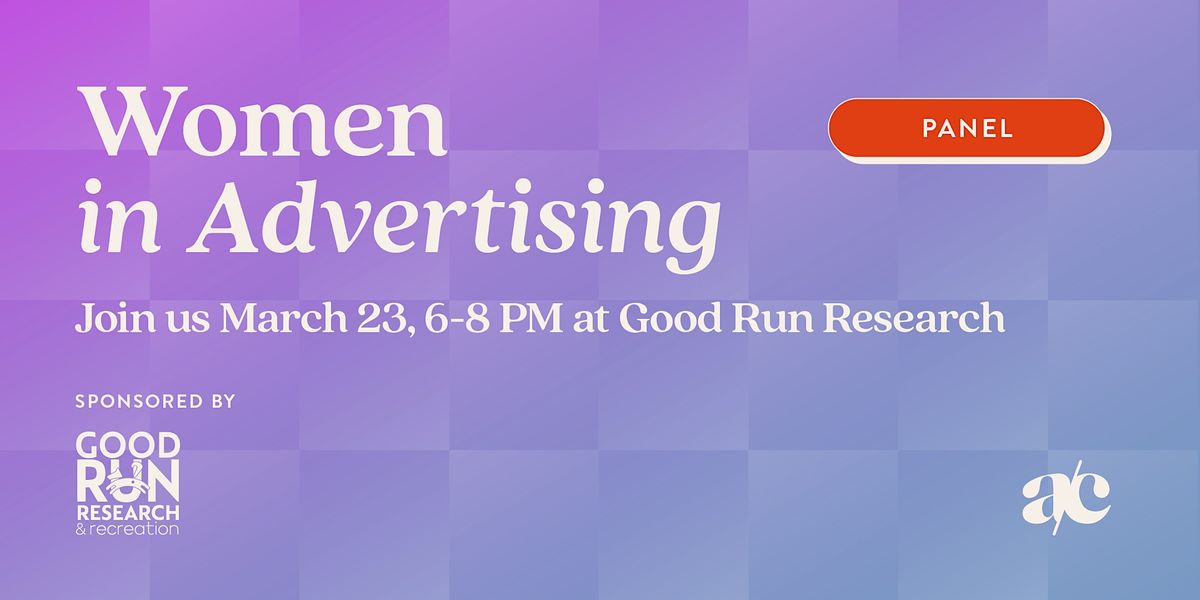 Women
in Advertising

PANEL

Join us March 23, 6-8 PM at Good Run Research

SPONSORED BY

GOOD RUN RESEARCH & recreation

a/c